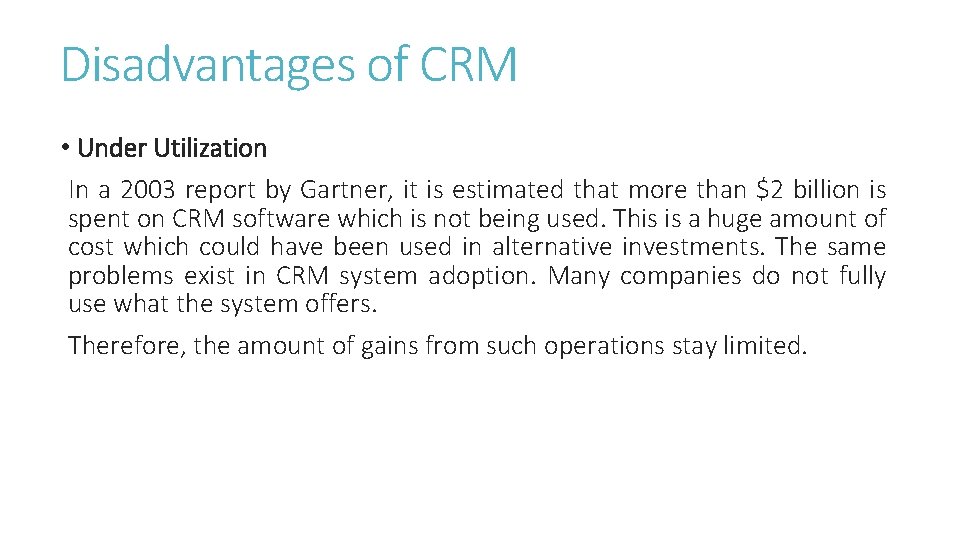 Disadvantages of CRM

• Under Utilization

In a 2003 report by Gartner, it is estimated that more than \$2 billion is spent on CRM software which is not being used. This is a huge amount of cost which could have been used in alternative investments. The same problems exist in CRM system adoption. Many companies do not fully use what the system offers.

Therefore, the amount of gains from such operations stay limited.